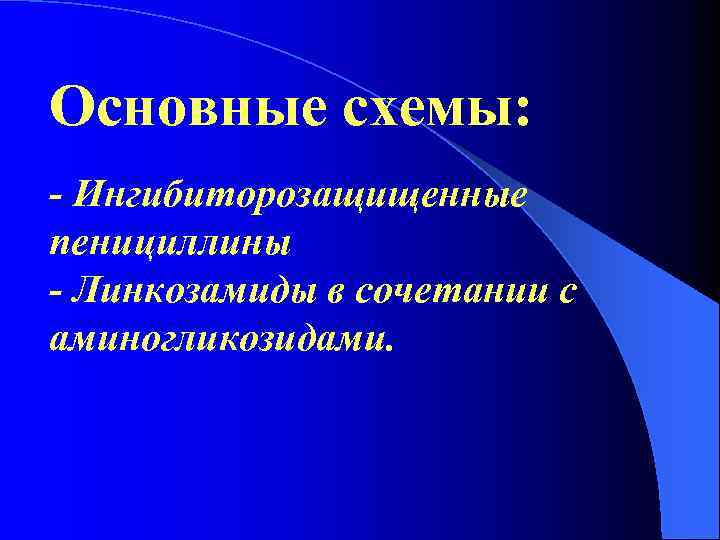 Основные схемы:

- Ингибиторозащищенные пенициллины
- Линкозамиды в сочетании с аминогликозидами.